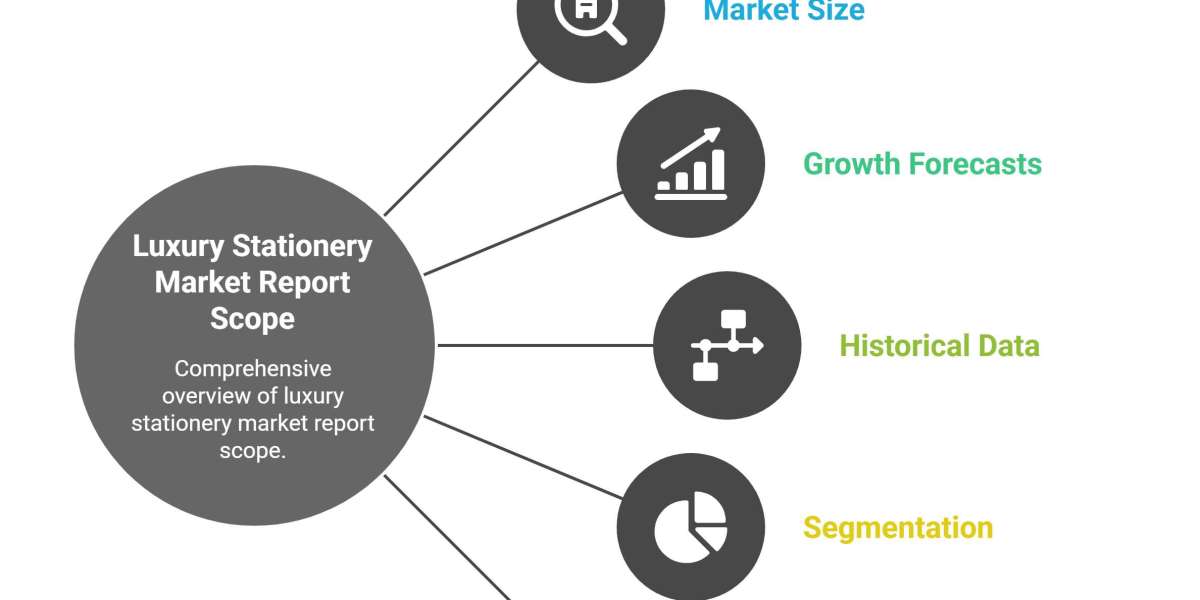 Market Size

Growth Forecasts

Luxury Stationery Market Report Scope

Comprehensive overview of luxury stationery market report scope.

Historical Data

Segmentation